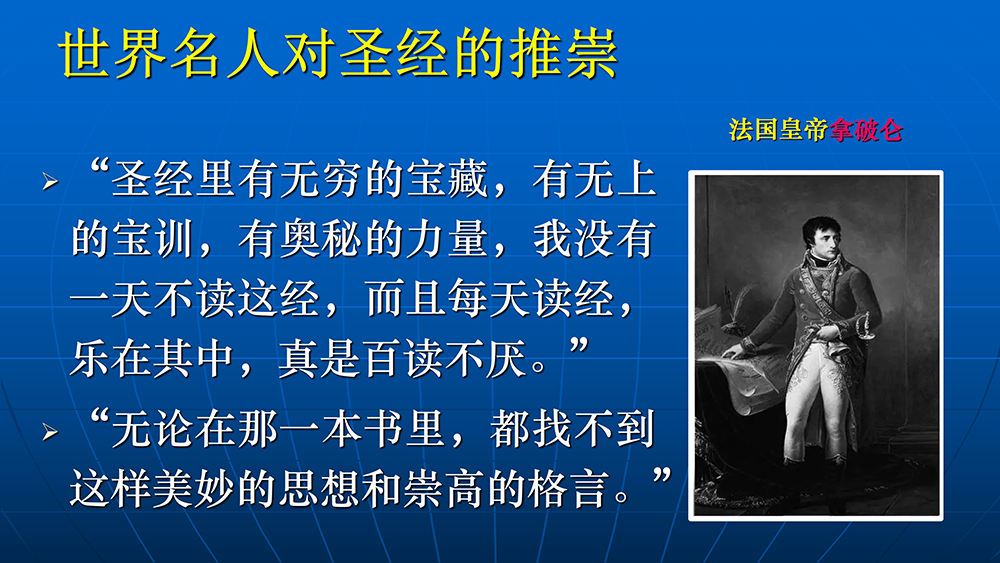 世界名人对圣经的推崇

法国皇帝拿破仑

➢ “圣经里有无穷的宝藏，有无上的宝训，有奥秘的力量，我没有一天不读这经，而且每天读经，乐在其中，真是百读不厌。”

➢ “无论在那一本书里，都找不到这样美妙的思想和崇高的格言。”